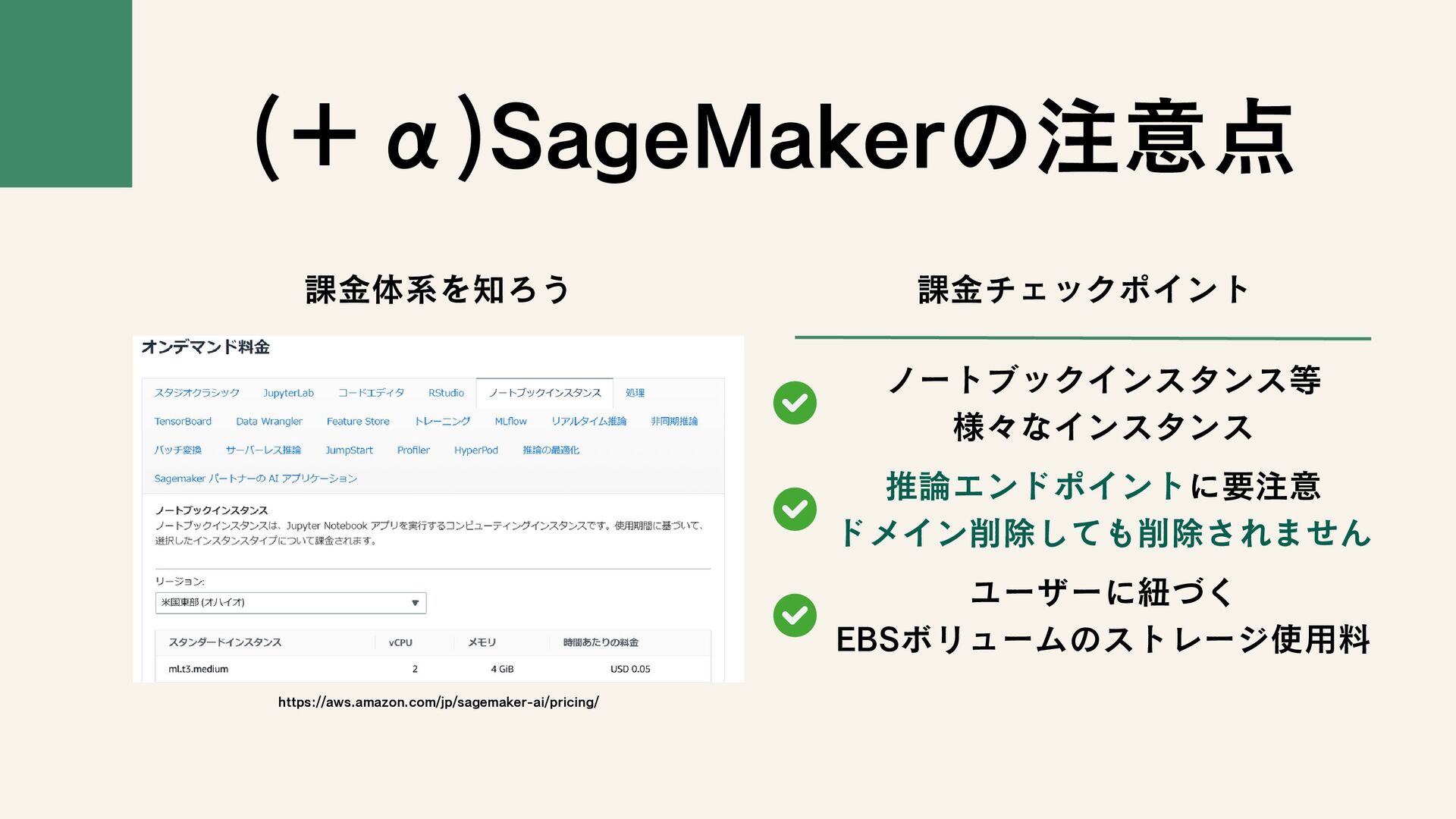 (＋α)SageMakerの注意点

課金体系を知ろう

オンデマンド料金

スタジオクラシック JupyterLab コードエディタ RStudio ノートブックインスタンス 処理 TensorBoard Data Wrangler Feature Store トレーニング MLflow リアルタイム推論 非同期推論 バッチ変換 サーバーレス推論 JumpStart Profiler HyperPod 推論の最適化 Sagemaker パートナーの AI アプリケーション

ノートブックインスタンス
ノートブックインスタンスは、Jupyter Notebook アプリを実行するコンピューティングインスタンスです。使用期間に基づいて、選択したインスタンスタイプについて課金されます。

リージョン:
米国東部 (オハイオ)

| スタンダードインスタンス | vCPU | メモリ | 時間あたりの料金 |
|---|---|---|---|
| ml.t3.medium | 2 | 4 GiB | USD 0.05 |

https://aws.amazon.com/jp/sagemaker-ai/pricing/

課金チェックポイント

ノートブックインスタンス等
様々なインスタンス

推論エンドポイントに要注意
ドメイン削除しても削除されません

ユーザーに紐づく
EBSボリュームのストレージ使用料